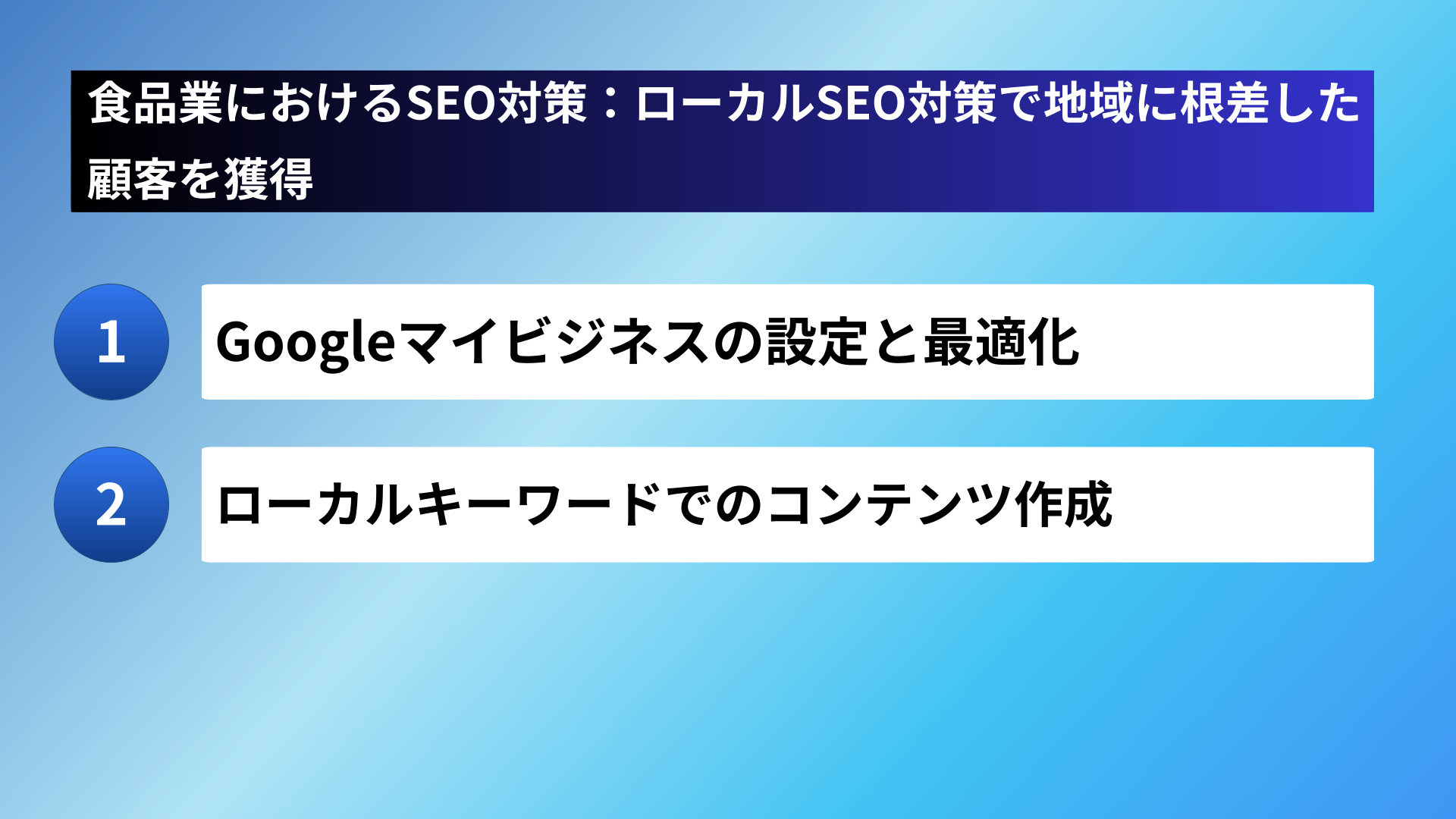 食品業におけるSEO対策：ローカルSEO対策で地域に根差した顧客を獲得

1

Googleマイビジネスの設定と最適化

2

ローカルキーワードでのコンテンツ作成